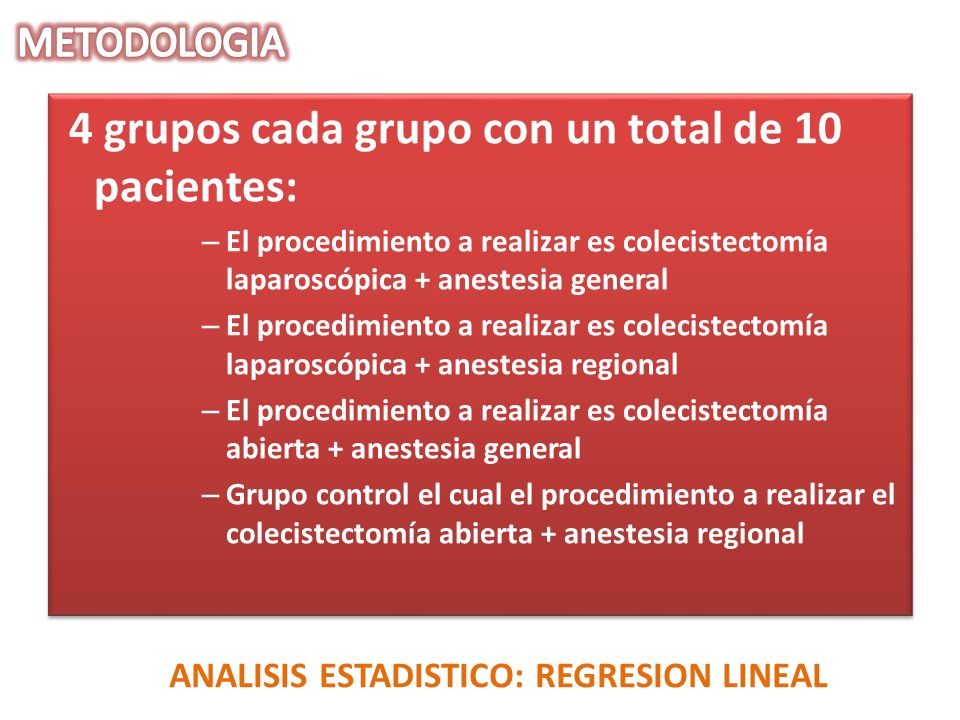 METODOLOGIA

4 grupos cada grupo con un total de 10 pacientes:

– El procedimiento a realizar es colecistectomía laparoscópica + anestesia general

– El procedimiento a realizar es colecistectomía laparoscópica + anestesia regional

– El procedimiento a realizar es colecistectomía abierta + anestesia general

– Grupo control el cual el procedimiento a realizar el colecistectomía abierta + anestesia regional

ANALISIS ESTADISTICO: REGRESION LINEAL